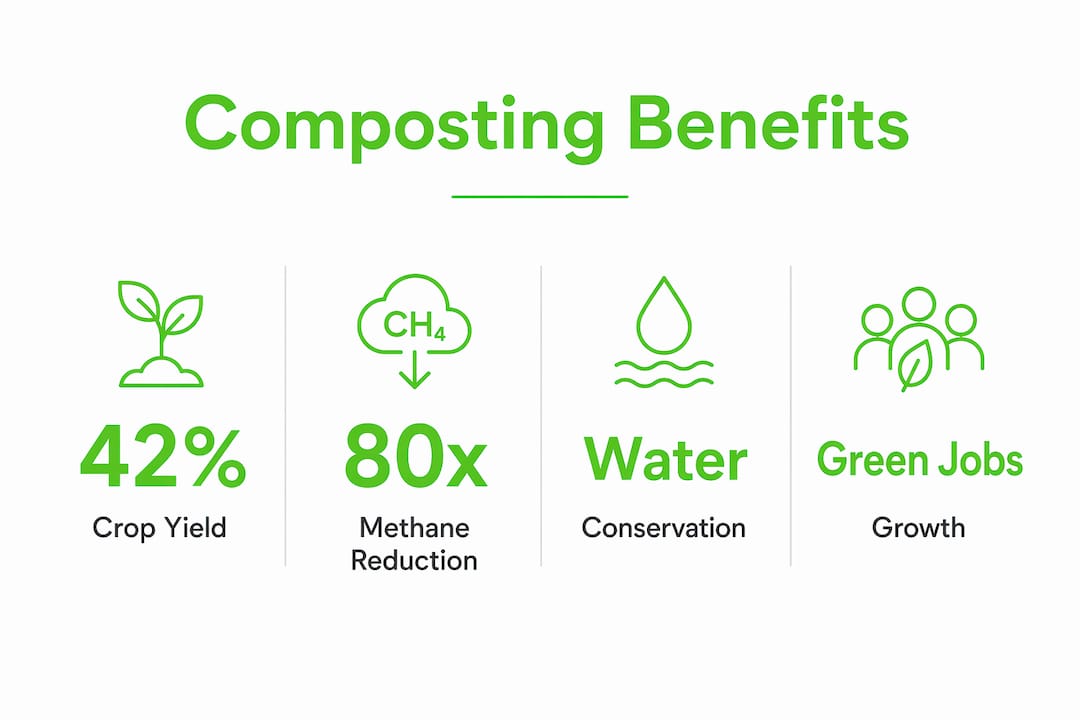 Composting Benefits

$CH_4$

42%

Crop Yield

80x

Methane Reduction

Water

Conservation

Green Jobs

Growth